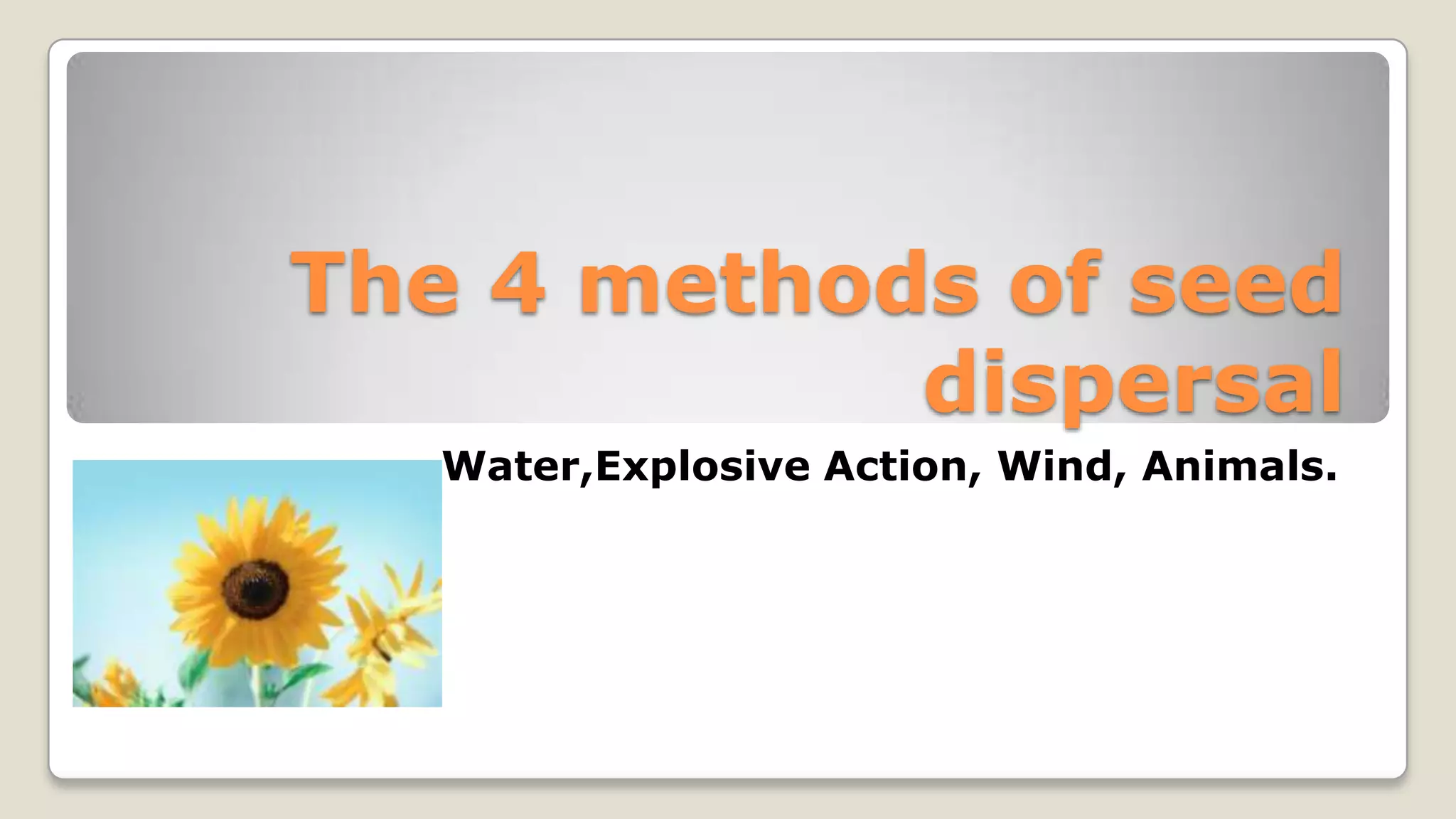 The 4 methods of seed dispersal

Water,Explosive Action, Wind, Animals.